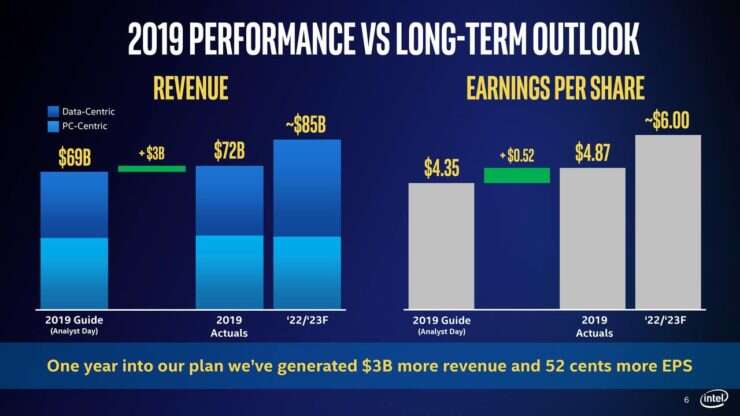 2019 PERFORMANCE VS LONG-TERM OUTLOOK

REVENUE

Data-Centric
PC-Centric

$69B
+ $3B
$72B
~$85B

2019 Guide (Analyst Day)
2019 Actuals
'22/'23F

EARNINGS PER SHARE

$4.35
+ $0.52
$4.87
~$6.00

2019 Guide (Analyst Day)
2019 Actuals
'22/'23F

One year into our plan we've generated $3B more revenue and 52 cents more EPS

6
intel